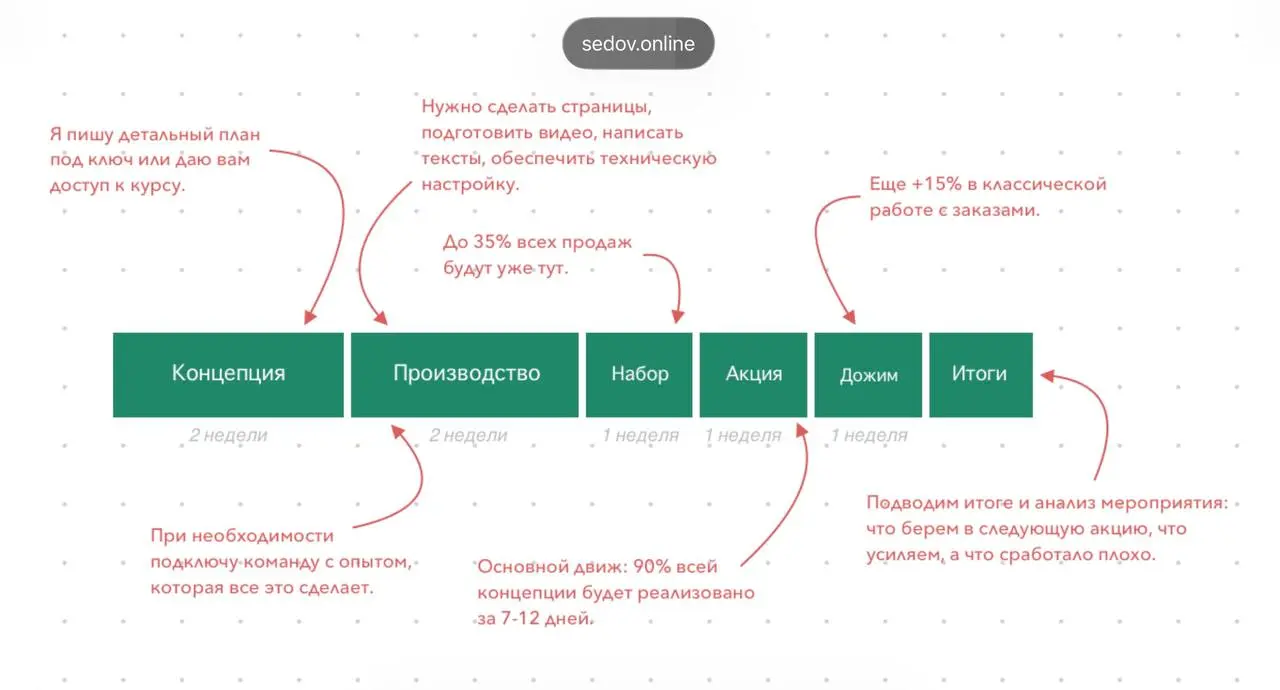 sedov.online

Я пишу детальный план под ключ или даю вам доступ к курсу.

Нужно сделать страницы, подготовить видео, написать тексты, обеспечить техническую настройку.

До 35% всех продаж будут уже тут.

Еще +15% в классической работе с заказами.

Концепция

Производство

Набор

Акция

Дожим

Итоги

2 недели

2 недели

1 неделя

1 неделя

1 неделя

При необходимости подключу команду с опытом, которая все это сделает.

Основной движ: 90% всей концепции будет реализовано за 7-12 дней.

Подводим итоге и анализ мероприятия: что берем в следующую акцию, что усиляем, а что сработало плохо.